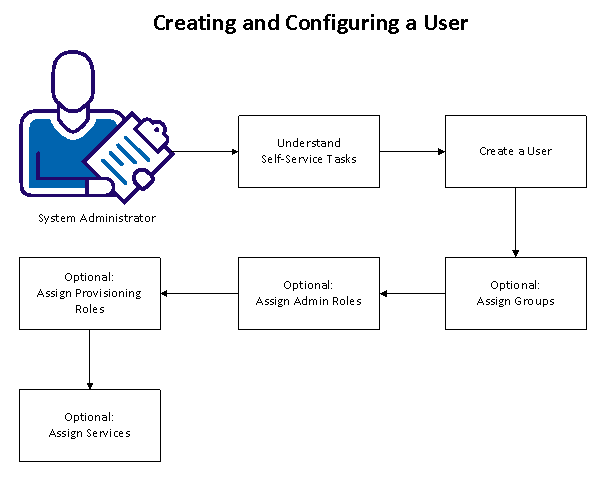 Creating and Configuring a User

System Administrator

Understand Self-Service Tasks

Create a User

Optional: Assign Groups

Optional: Assign Admin Roles

Optional: Assign Provisioning Roles

Optional: Assign Services